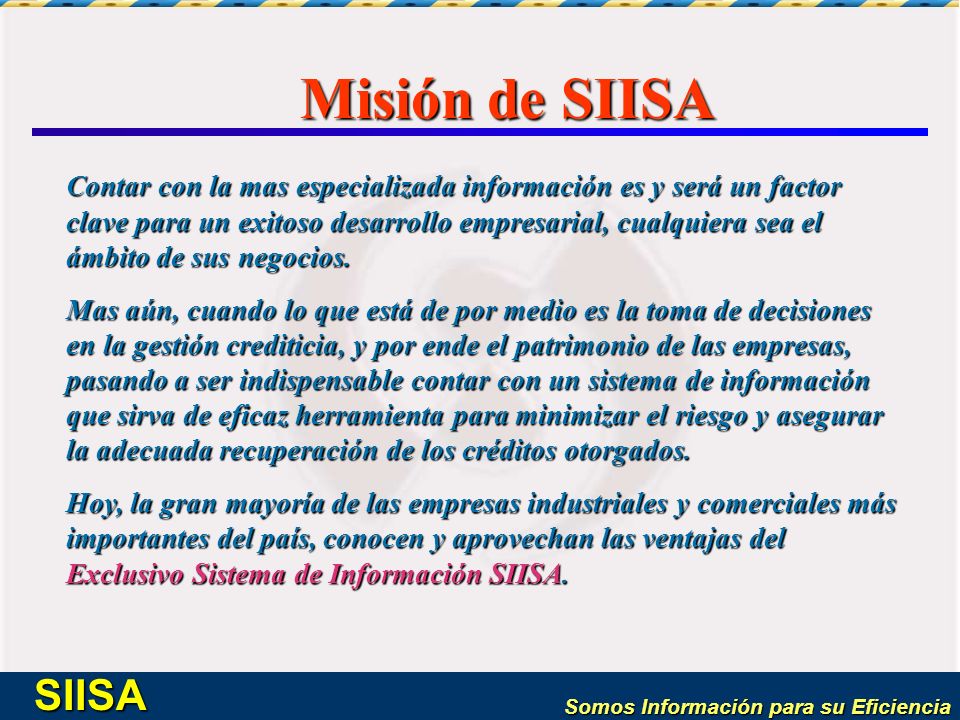 Misión de SIISA

Contar con la mas especializada información es y será un factor clave para un exitoso desarrollo empresarial, cualquiera sea el ámbito de sus negocios.

Mas aún, cuando lo que está de por medio es la toma de decisiones en la gestión crediticia, y por ende el patrimonio de las empresas, pasando a ser indispensable contar con un sistema de información que sirva de eficaz herramienta para minimizar el riesgo y asegurar la adecuada recuperación de los créditos otorgados.

Hoy, la gran mayoría de las empresas industriales y comerciales más importantes del país, conocen y aprovechan las ventajas del Exclusivo Sistema de Información SIISA.

SIISA

Somos Información para su Eficiencia